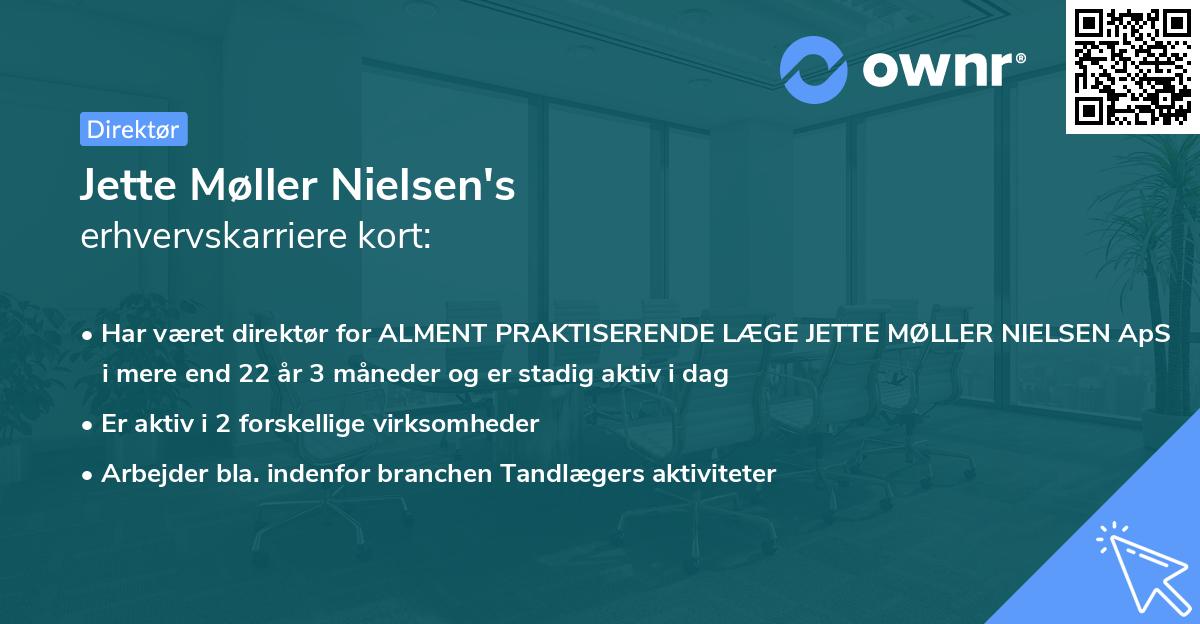 ownr®

Direktør

Jette Møller Nielsen's
erhvervskarriere kort:

• Har været direktør for ALMENT PRAKTISERENDE LÆGE JETTE MØLLER NIELSEN ApS i mere end 22 år 3 måneder og er stadig aktiv i dag
• Er aktiv i 2 forskellige virksomheder
• Arbejder bla. indenfor branchen Tandlægers aktiviteter